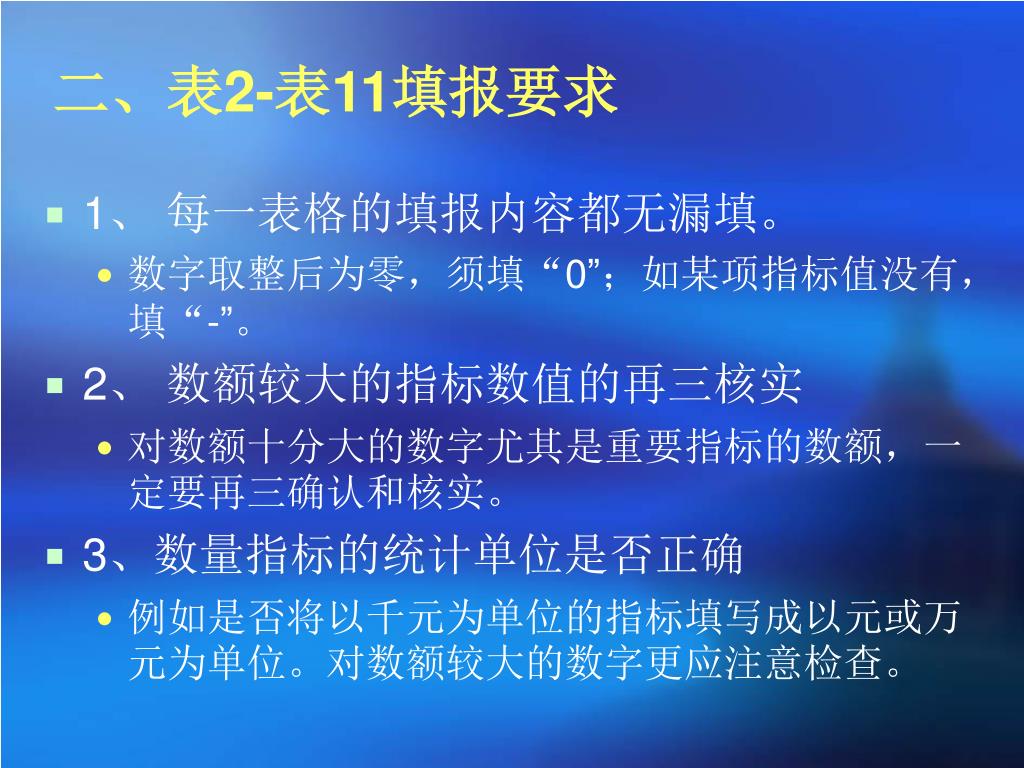 二、表2-表11填报要求

1、 每一表格的填报内容都无漏填。

数字取整后为零，须填“0”；如某项指标值没有，填“-”。

2、 数额较大的指标数值的再三核实

对数额十分大的数字尤其是重要指标的数额，一定要再三确认和核实。

3、数量指标的统计单位是否正确

例如是否将以千元为单位的指标填写成以元或万元为单位。对数额较大的数字更应注意检查。